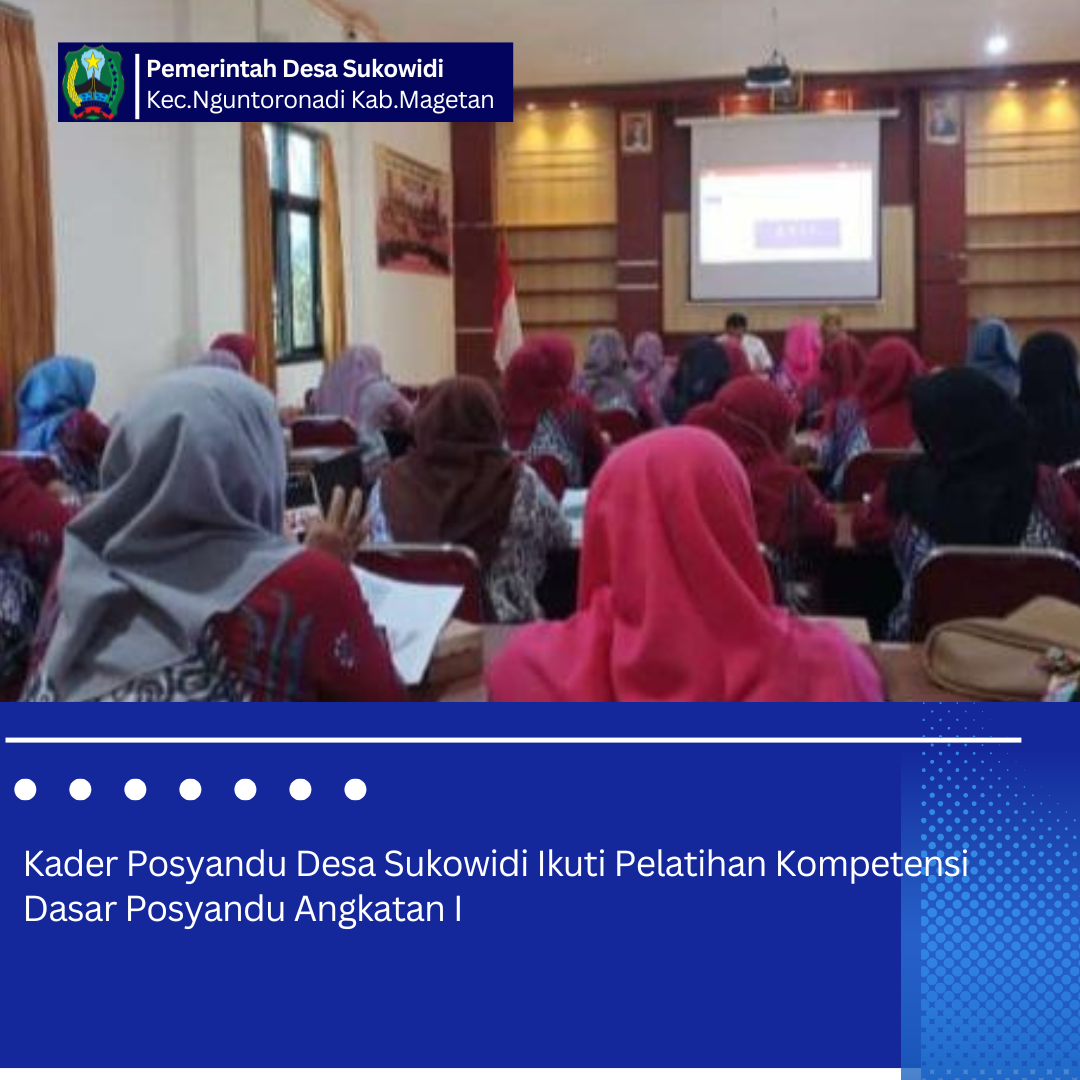 Pemerintah Desa Sukowidi
Kec.Nguntoronadi Kab.Magetan

Kader Posyandu Desa Sukowidi Ikuti Pelatihan Kompetensi Dasar Posyandu Angkatan I